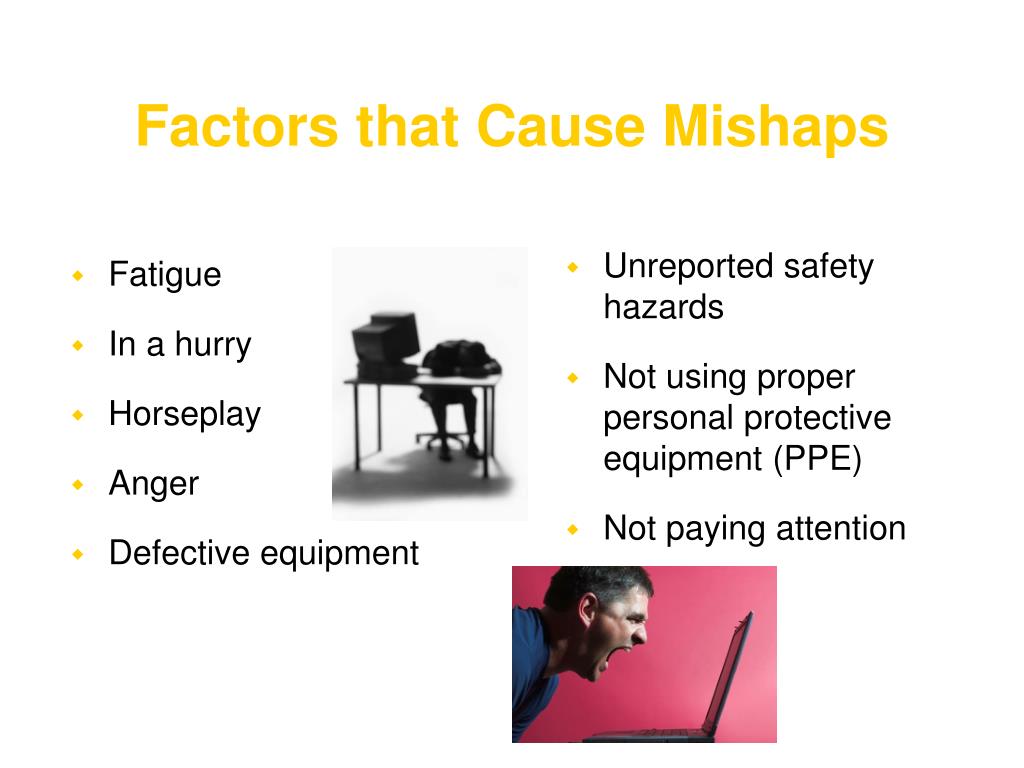 Factors that Cause Mishaps

- Fatigue
- In a hurry
- Horseplay
- Anger
- Defective equipment

- Unreported safety hazards
- Not using proper personal protective equipment (PPE)
- Not paying attention